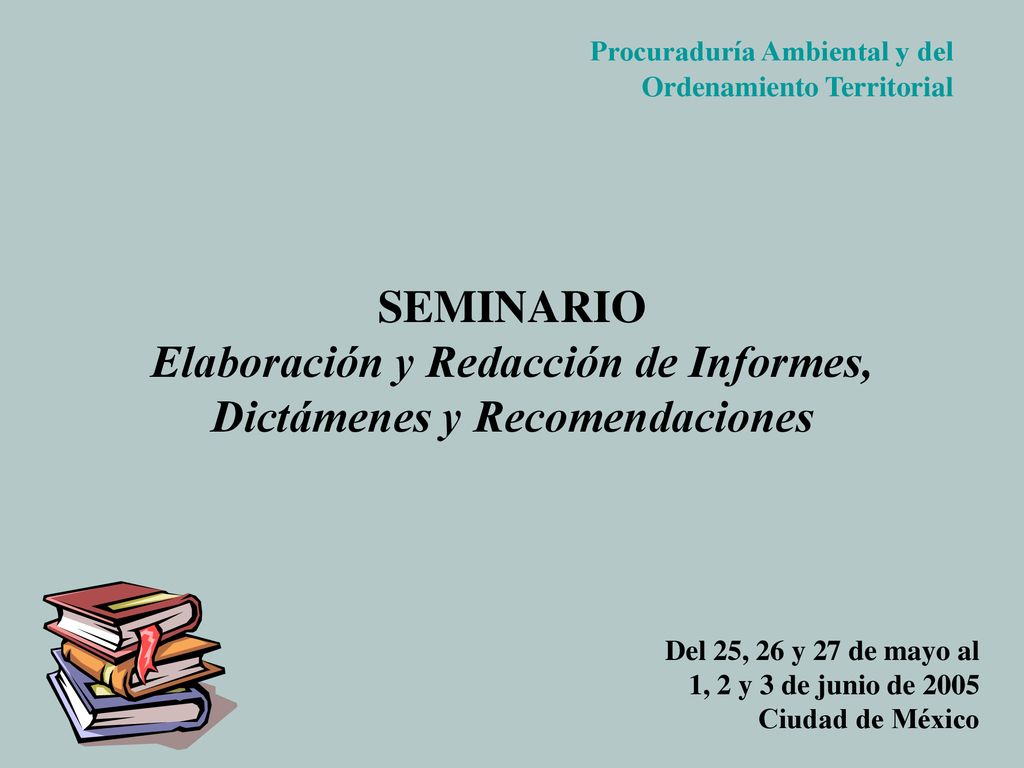 Procuraduría Ambiental y del Ordenamiento Territorial

SEMINARIO
Elaboración y Redacción de Informes, Dictámenes y Recomendaciones

Del 25, 26 y 27 de mayo al
1, 2 y 3 de junio de 2005
Ciudad de México